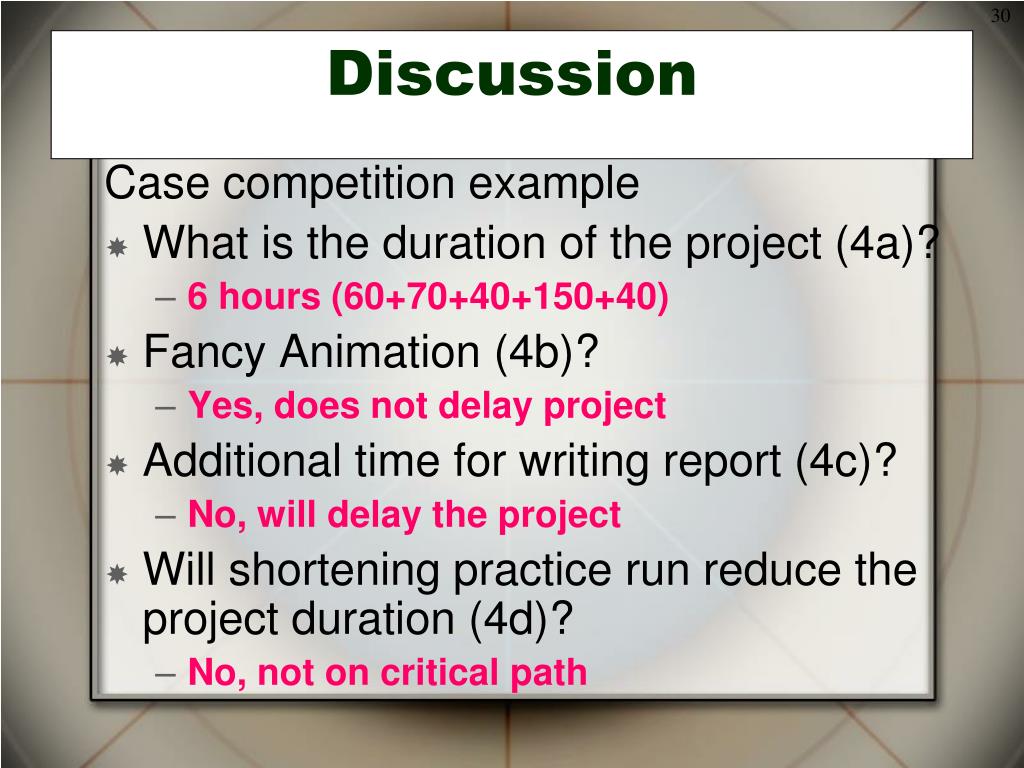 30

Discussion

Case competition example

What is the duration of the project (4a)?

– 6 hours (60+70+40+150+40)

Fancy Animation (4b)?

– Yes, does not delay project

Additional time for writing report (4c)?

– No, will delay the project

Will shortening practice run reduce the project duration (4d)?

– No, not on critical path